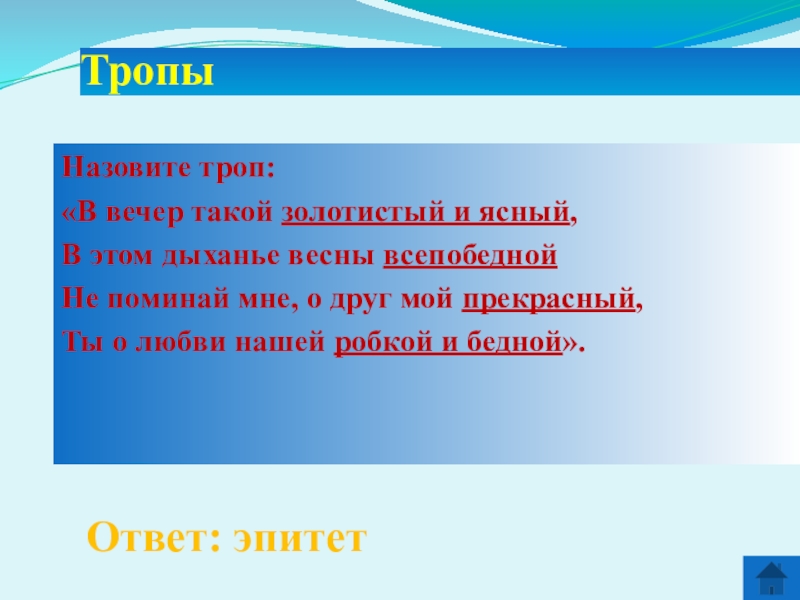 Тропы

Назовите троп:
«В вечер такой золотистый и ясный,
В этом дыханье весны всепобедной
Не поминай мне, о друг мой прекрасный,
Ты о любви нашей робкой и бедной».

Ответ: эпитет